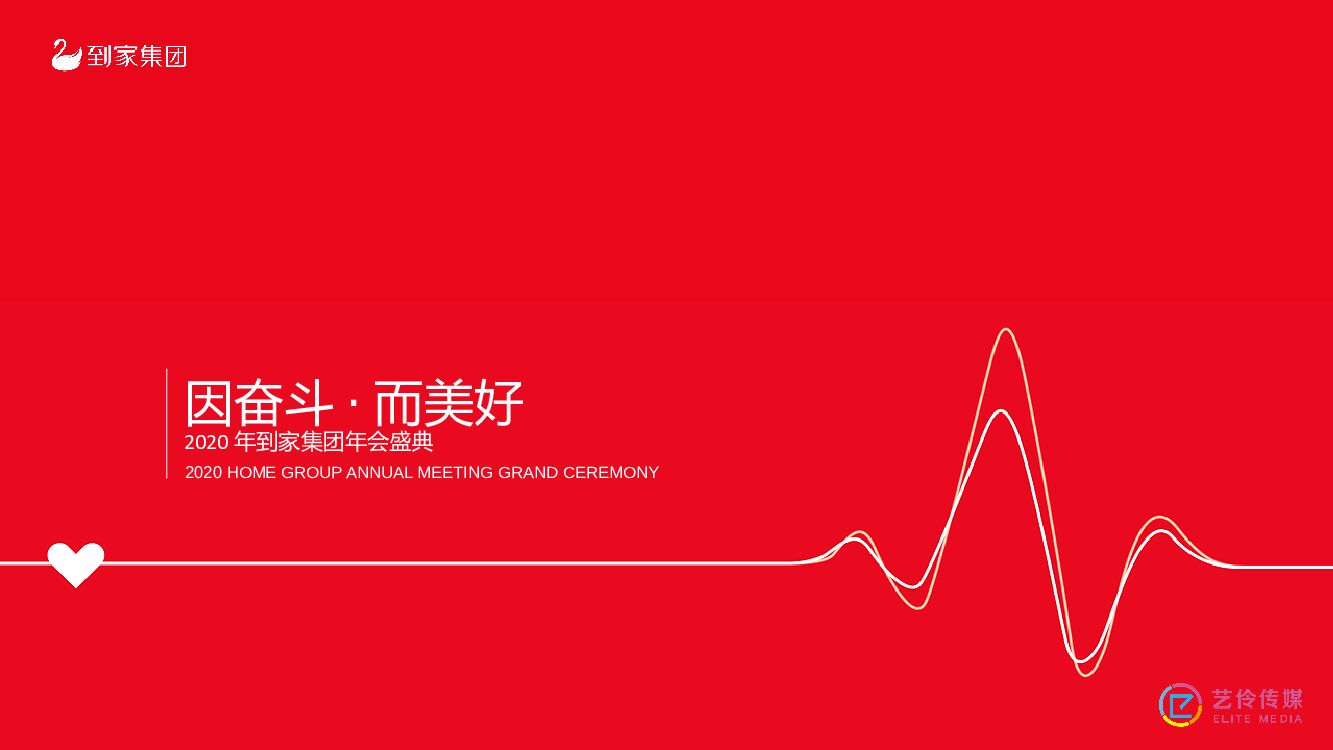 到家集团

因奋斗 · 而美好
2020 年到家集团年会盛典
2020 HOME GROUP ANNUAL MEETING GRAND CEREMONY

艺伶传媒
ELITE MEDIA